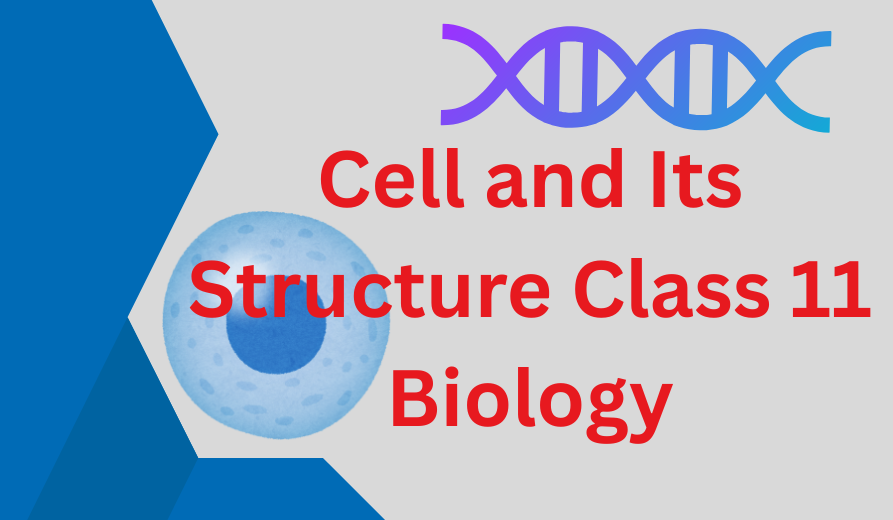 Cell and Its Structure Class 11 Biology